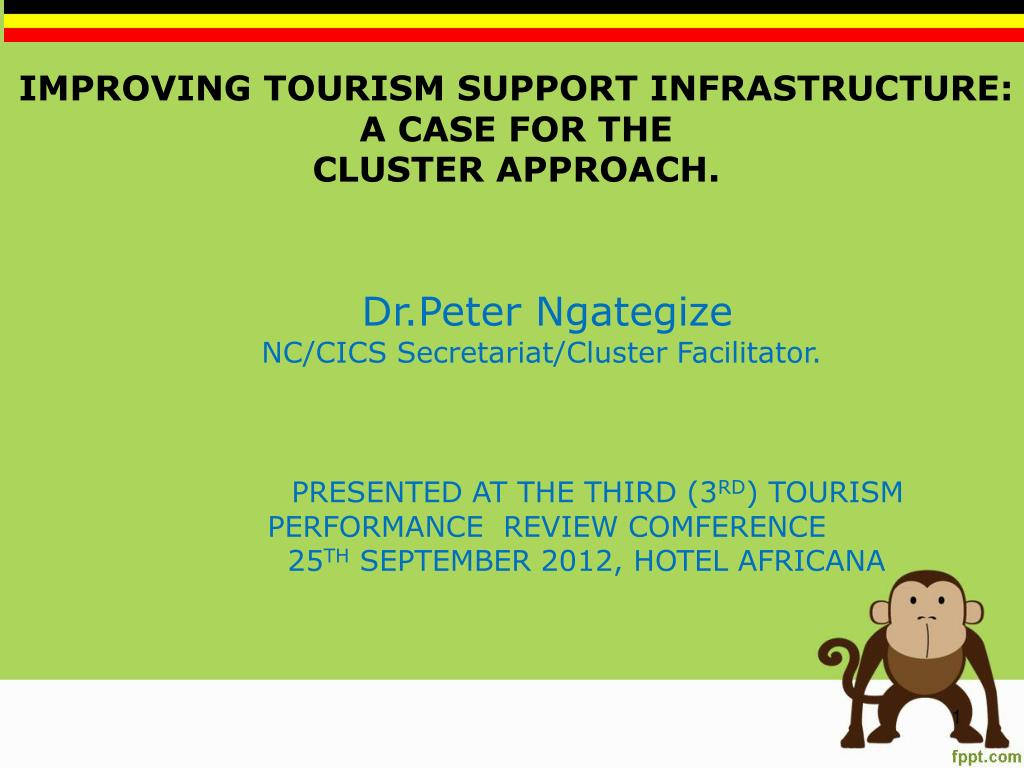 IMPROVING TOURISM SUPPORT INFRASTRUCTURE: A CASE FOR THE CLUSTER APPROACH.

Dr.Peter Ngategize
NC/CICS Secretariat/Cluster Facilitator.

PRESENTED AT THE THIRD (3$^{RD}$) TOURISM PERFORMANCE REVIEW COMFERENCE
25$^{TH}$ SEPTEMBER 2012, HOTEL AFRICANA

1

fppt.com